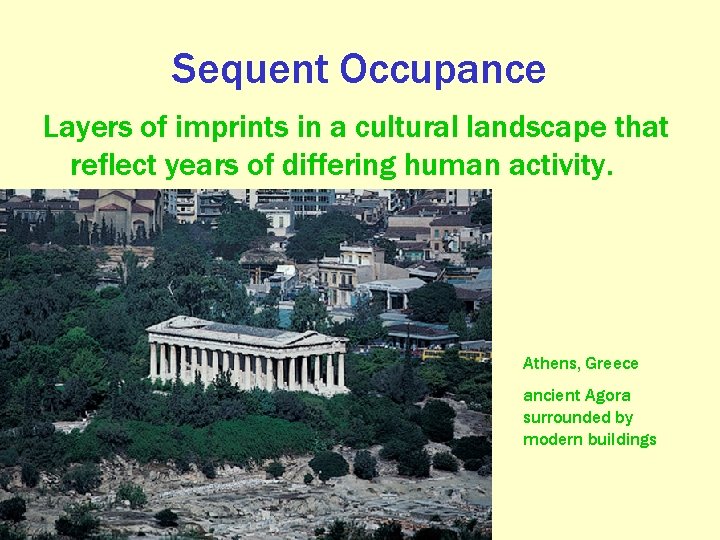 Sequent Occupance

Layers of imprints in a cultural landscape that reflect years of differing human activity.

Athens, Greece

ancient Agora surrounded by modern buildings